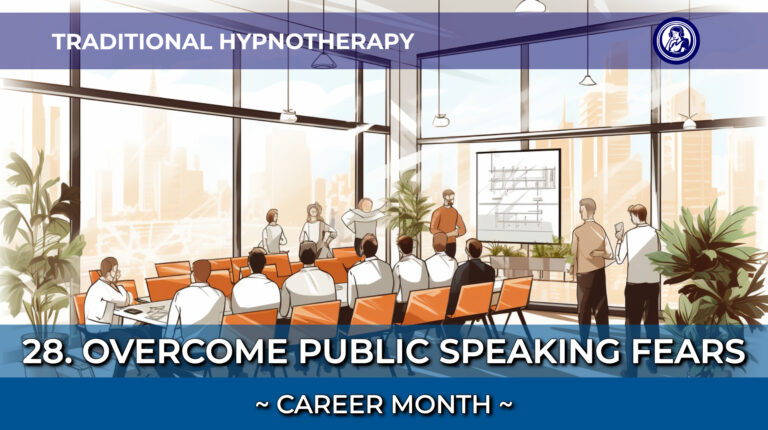 TRADITIONAL HYPNOTHERAPY

28. OVERCOME PUBLIC SPEAKING FEARS

~ CAREER MONTH ~